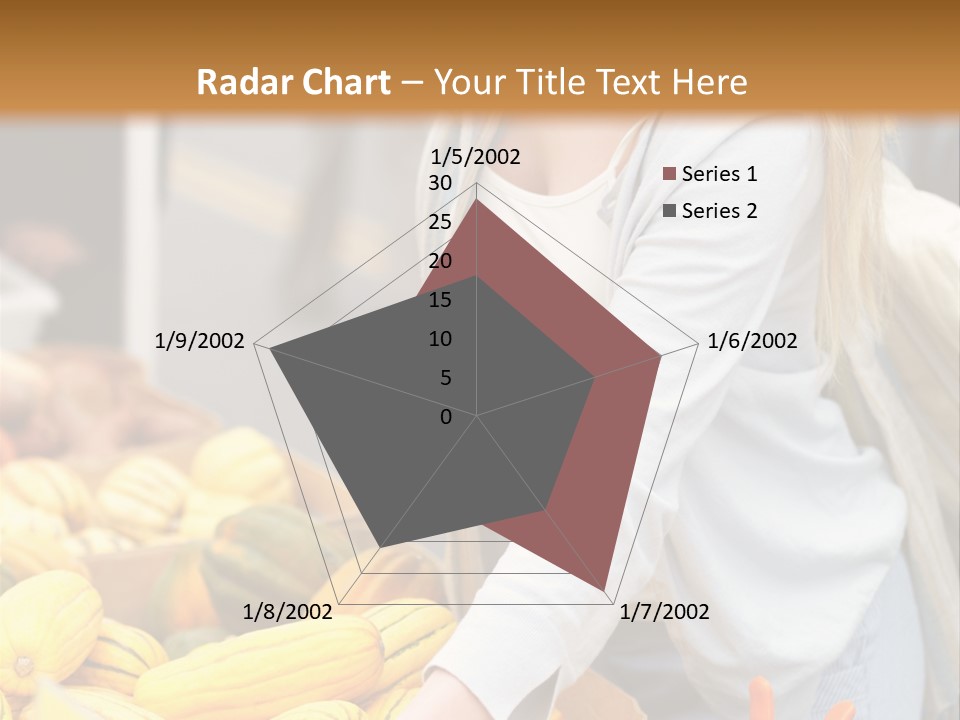 Radar Chart – Your Title Text Here

1/5/2002
30
25
20
15
10
5
0
1/6/2002
1/7/2002
1/8/2002
1/9/2002

Series 1
Series 2